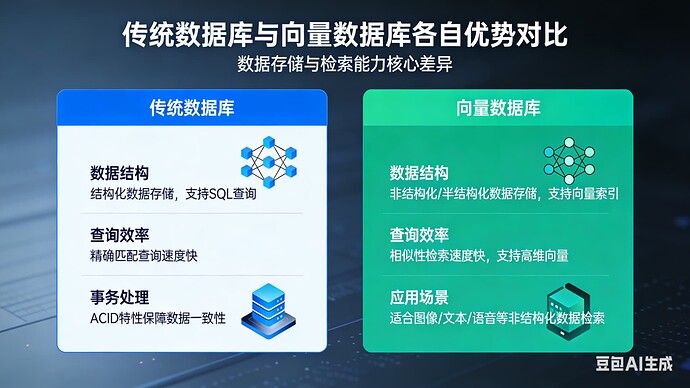 传统数据库与向量数据库各自优势对比

数据存储与检索能力核心差异

传统数据库

数据结构
结构化数据存储，支持SQL查询

查询效率
精确匹配查询速度快

事务处理
ACID特性保障数据一致性

向量数据库

数据结构
非结构化/半结构化数据存储，支持向量索引

查询效率
相似性检索速度快，支持高维向量

应用场景
适合图像/文本/语音等非结构化数据检索

豆包AI生成